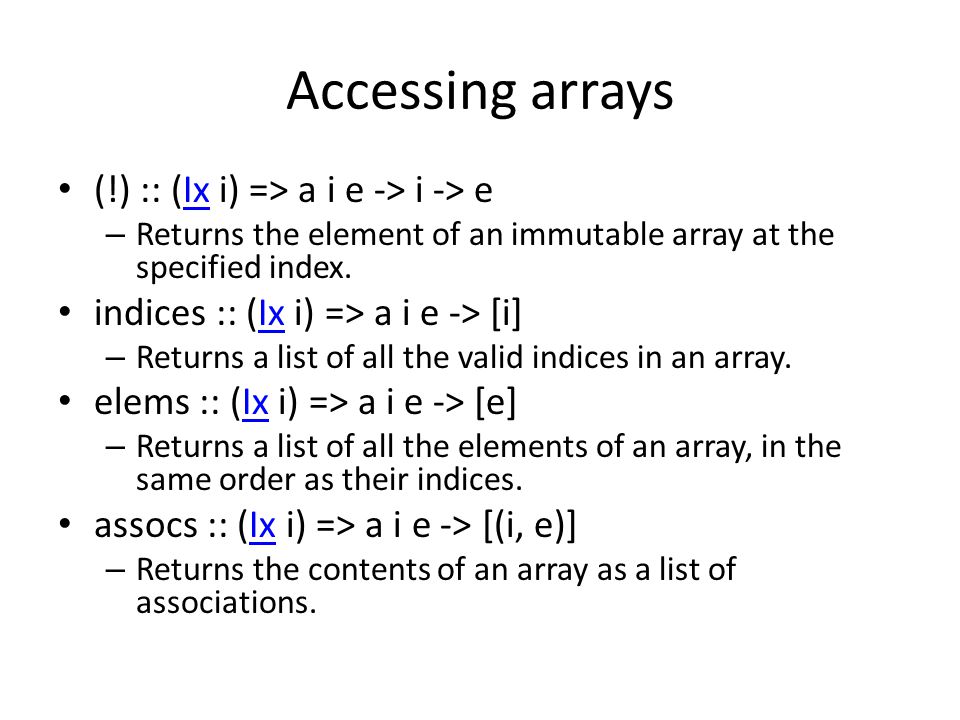 Accessing arrays

• (!) :: (Ix i) => a i e -> i -> e
– Returns the element of an immutable array at the specified index.
• indices :: (Ix i) => a i e -> [i]
– Returns a list of all the valid indices in an array.
• elems :: (Ix i) => a i e -> [e]
– Returns a list of all the elements of an array, in the same order as their indices.
• assocs :: (Ix i) => a i e -> [(i, e)]
– Returns the contents of an array as a list of associations.